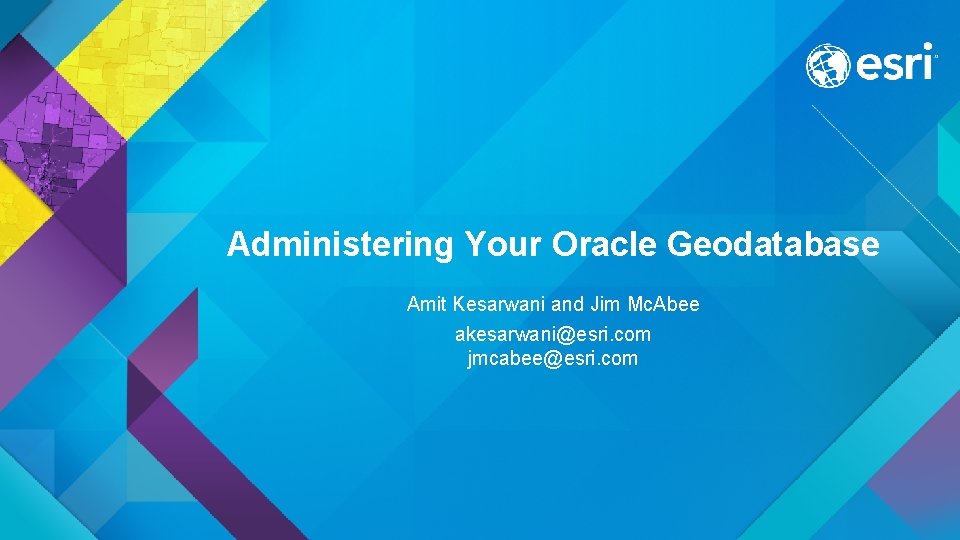 esri

Administering Your Oracle Geodatabase

Amit Kesarwani and Jim Mc.Abee

akesarwani@esri.com
jmcabee@esri.com